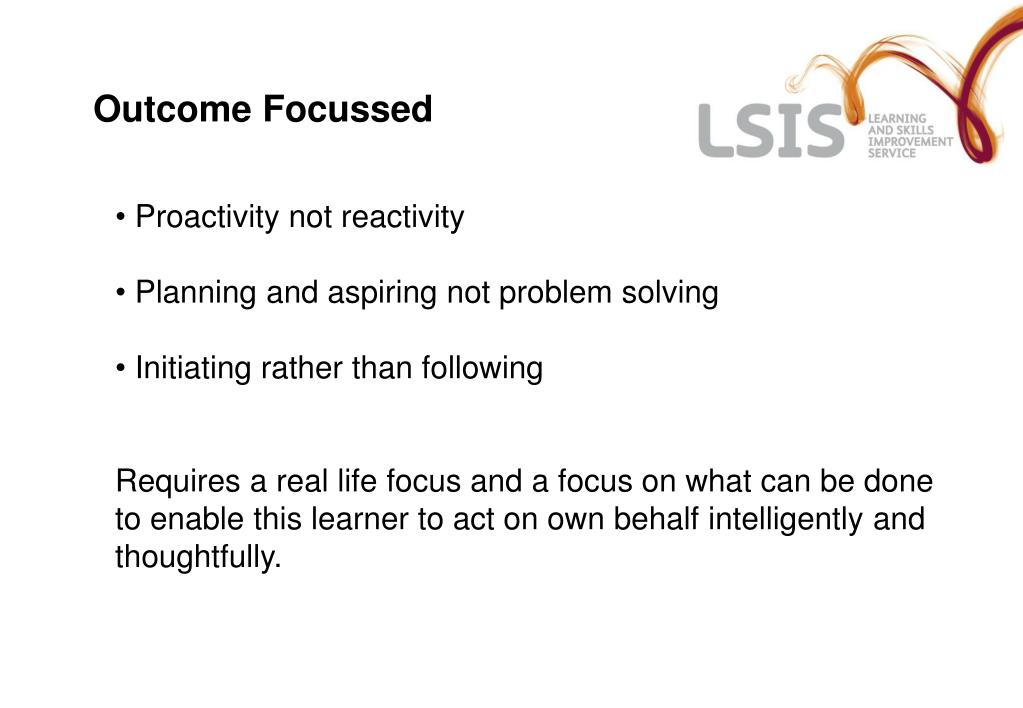 Outcome Focussed

LSIS LEARNING AND SKILLS IMPROVEMENT SERVICE

• Proactivity not reactivity

• Planning and aspiring not problem solving

• Initiating rather than following

Requires a real life focus and a focus on what can be done to enable this learner to act on own behalf intelligently and thoughtfully.